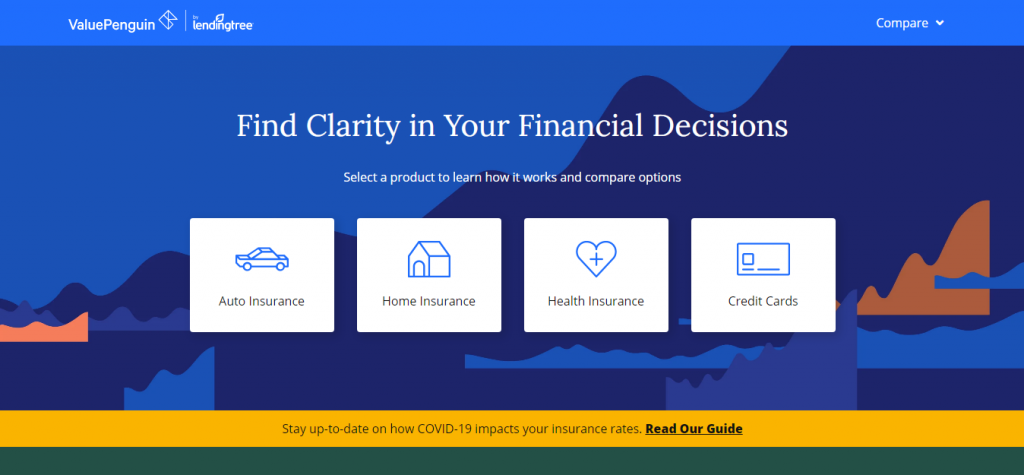 ValuePenguin by lendingtree

Compare

Find Clarity in Your Financial Decisions

Select a product to learn how it works and compare options

Auto Insurance

Home Insurance

Health Insurance

Credit Cards

Stay up-to-date on how COVID-19 impacts your insurance rates. Read Our Guide